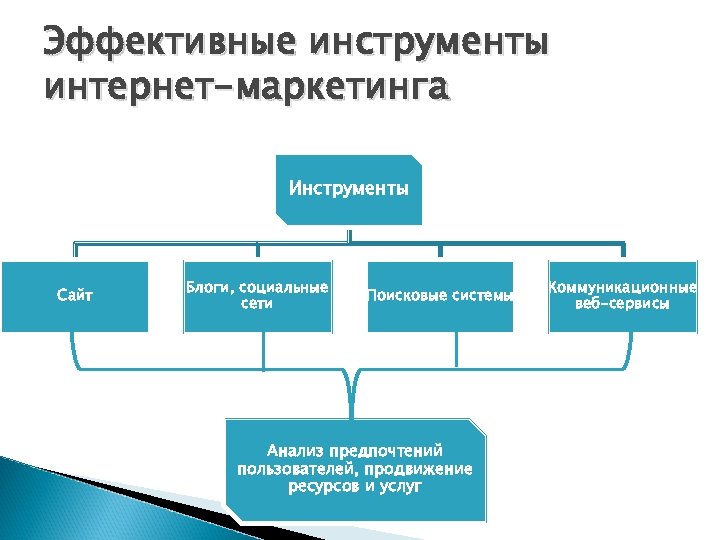 Эффективные инструменты интернет-маркетинга

Инструменты

Сайт

Блоги, социальные сети

Поисковые системы

Коммуникационные веб-сервисы

Анализ предпочтений пользователей, продвижение ресурсов и услуг